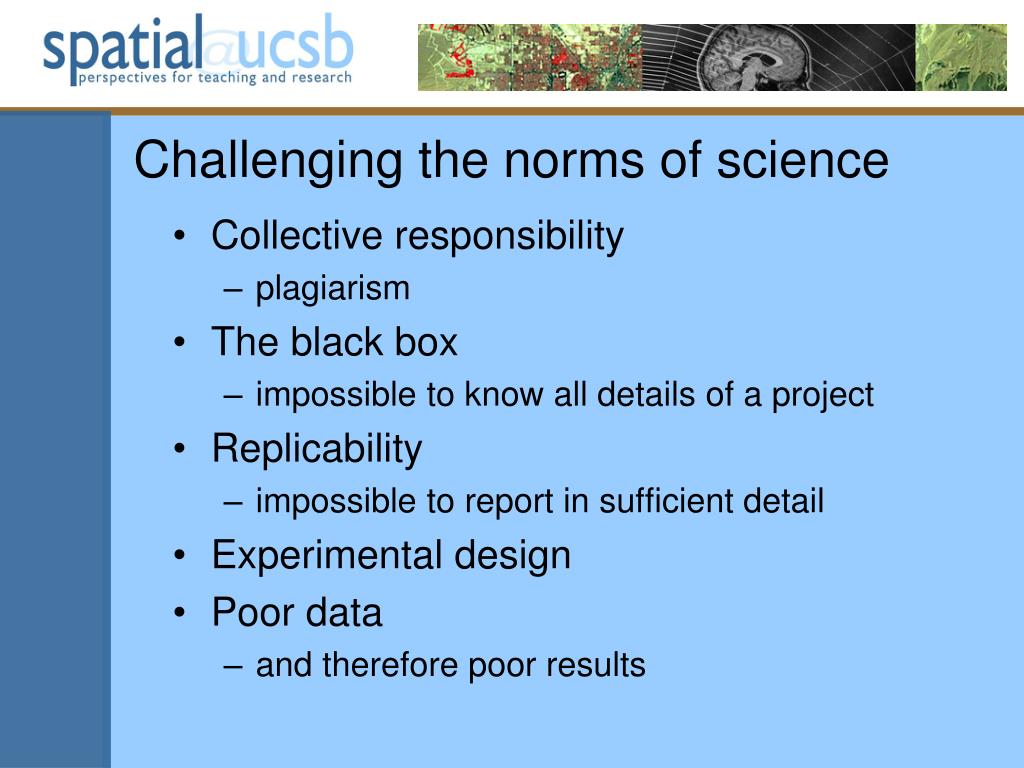 spatial@ucsb
perspectives for teaching and research

Challenging the norms of science

• Collective responsibility
  – plagiarism
• The black box
  – impossible to know all details of a project
• Replicability
  – impossible to report in sufficient detail
• Experimental design
• Poor data
  – and therefore poor results